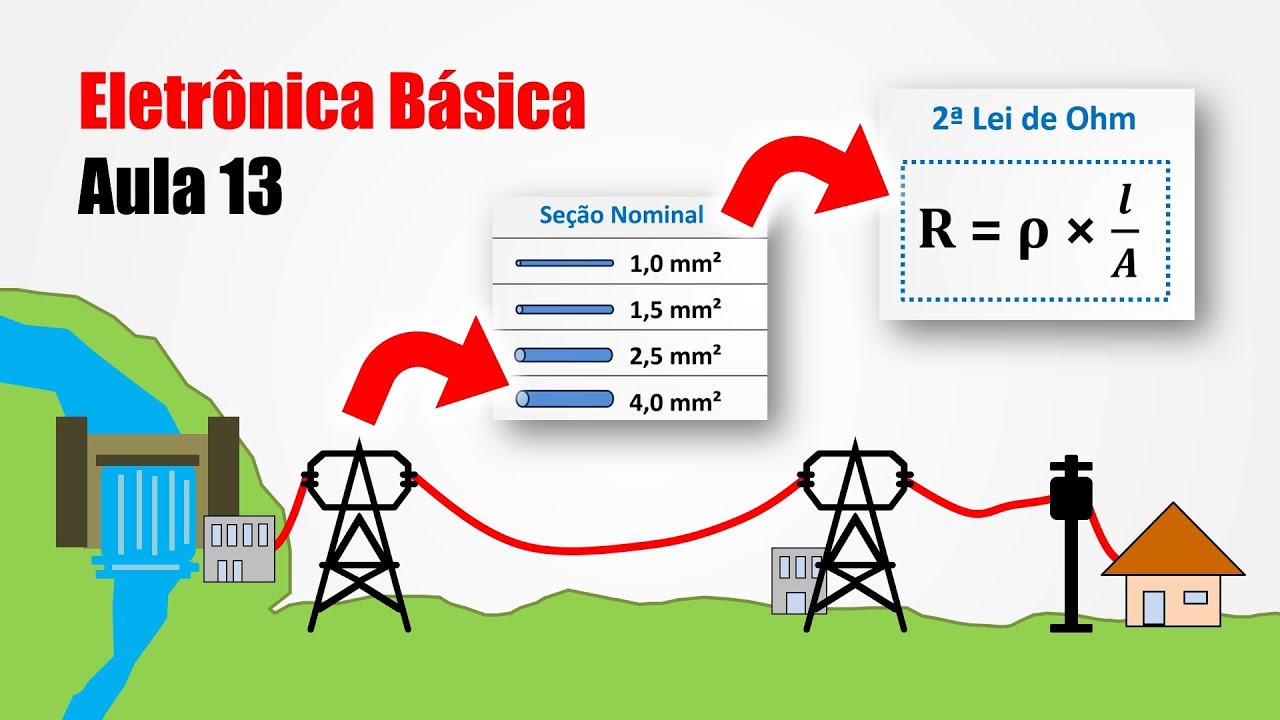 Eletrônica Básica
Aula 13

Seção Nominal
1,0 mm²
1,5 mm²
2,5 mm²
4,0 mm²

2ª Lei de Ohm
$R = \rho \times \frac{l}{A}$